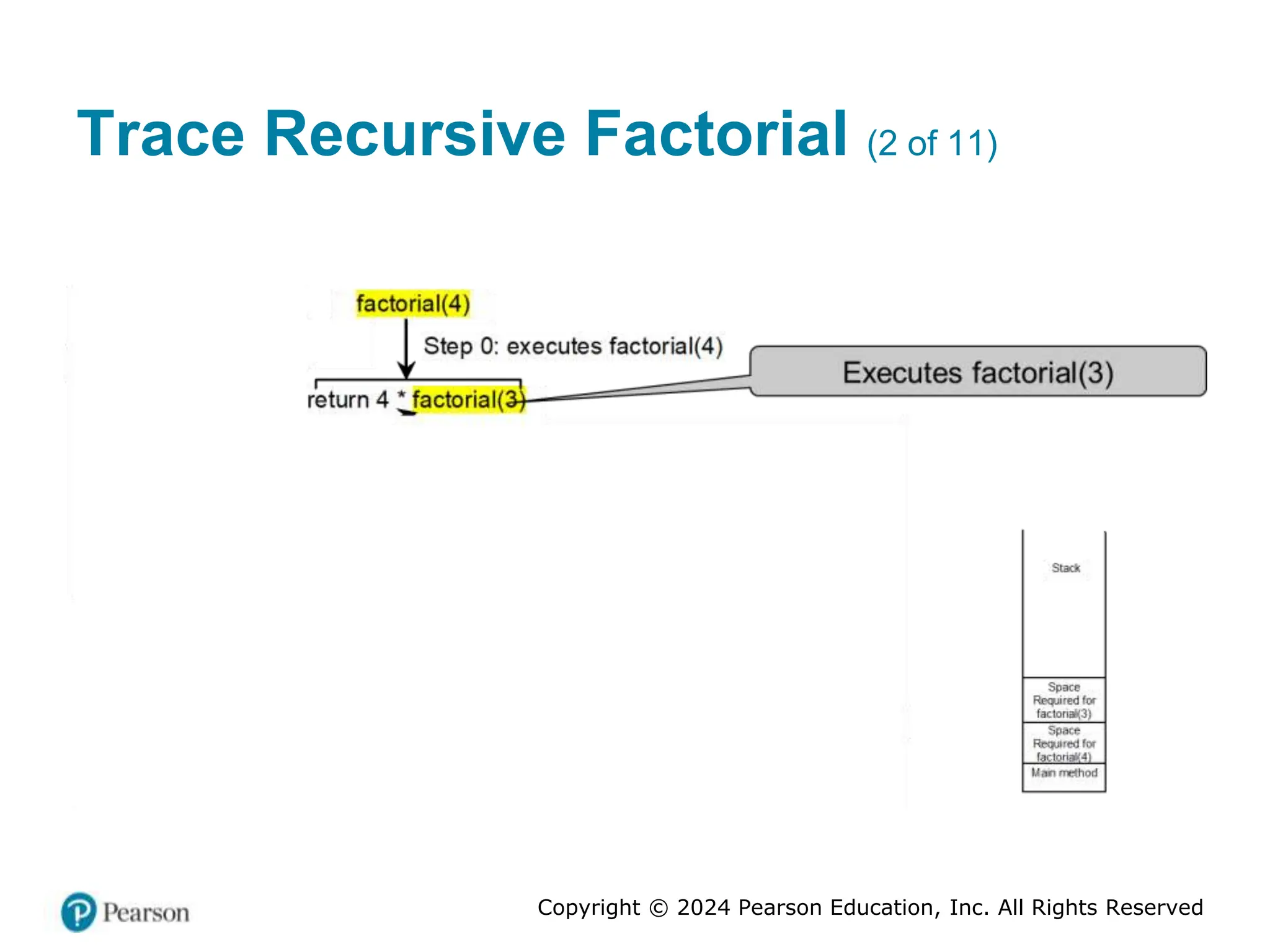 Trace Recursive Factorial (2 of 11)

factorial(4)

Step 0: executes factorial(4)

return 4 * factorial(3)

Executes factorial(3)

Stack

Space Required for factorial(3)

Space Required for factorial(4)

Main method

Pearson

Copyright © 2024 Pearson Education, Inc. All Rights Reserved